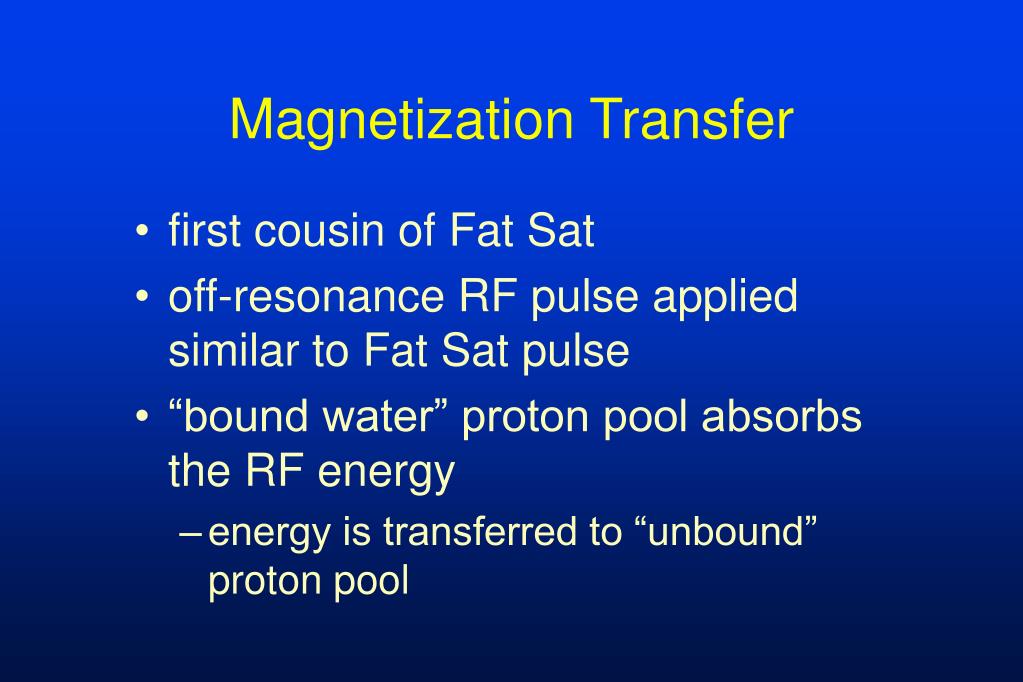 Magnetization Transfer

• first cousin of Fat Sat
• off-resonance RF pulse applied similar to Fat Sat pulse
• “bound water” proton pool absorbs the RF energy
– energy is transferred to “unbound” proton pool